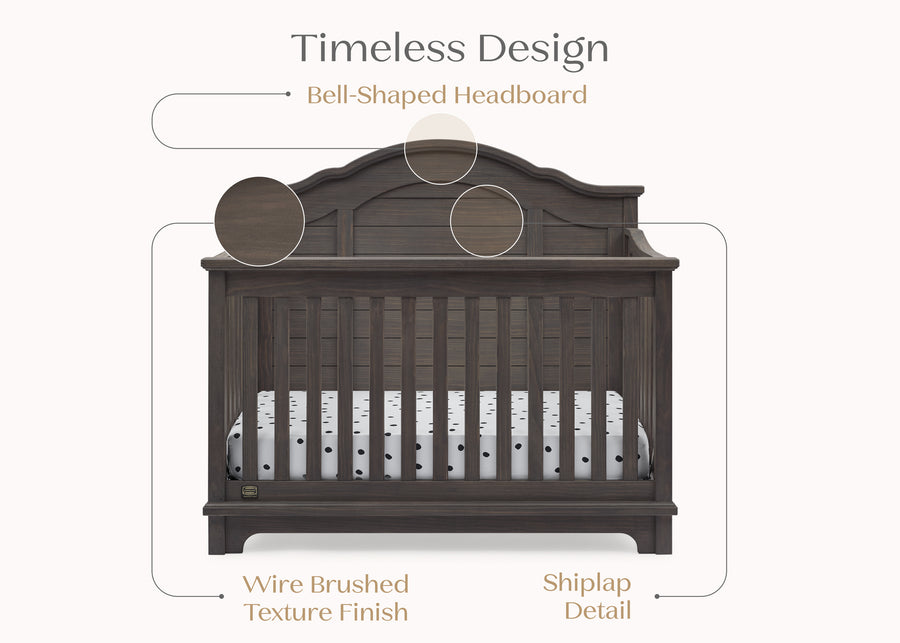 Timeless Design

Bell-Shaped Headboard

Wire Brushed Texture Finish

Shiplap Detail